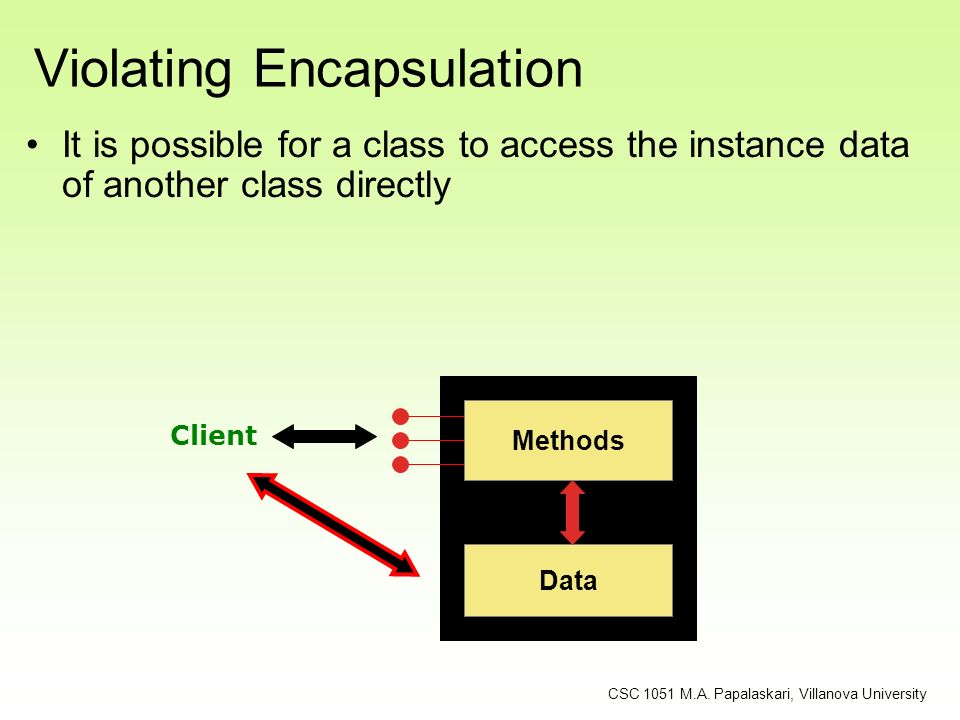 Violating Encapsulation

• It is possible for a class to access the instance data of another class directly

Client

Methods

Data

CSC 1051 M.A. Papalaskari, Villanova University